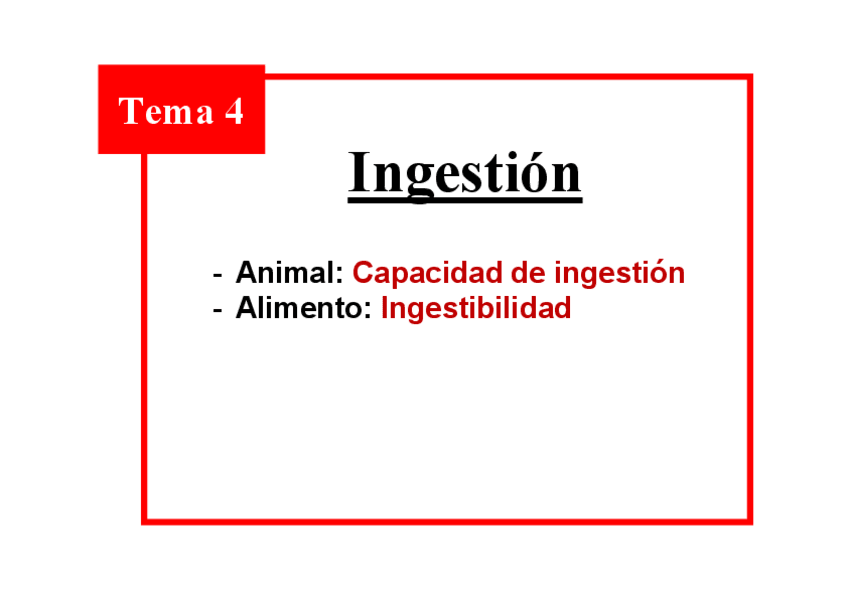 Tema 4

Ingestión

- Animal: Capacidad de ingestión
- Alimento: Ingestibilidad